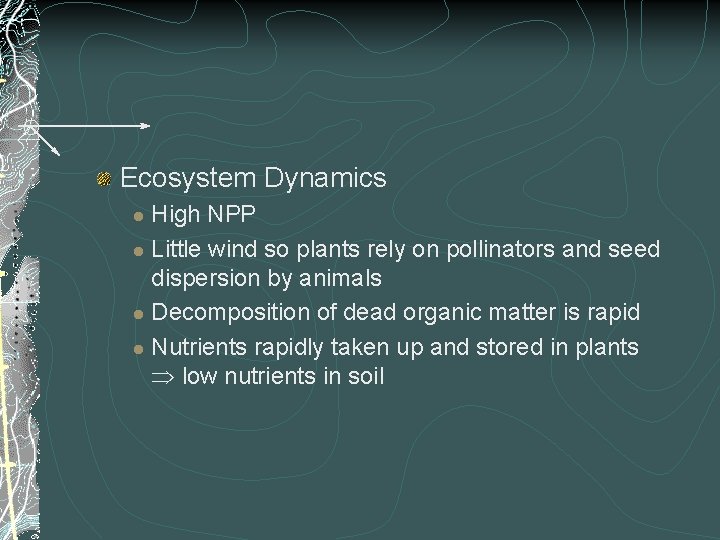 Ecosystem Dynamics

High NPP

Little wind so plants rely on pollinators and seed dispersion by animals

Decomposition of dead organic matter is rapid

Nutrients rapidly taken up and stored in plants $\Rightarrow$ low nutrients in soil